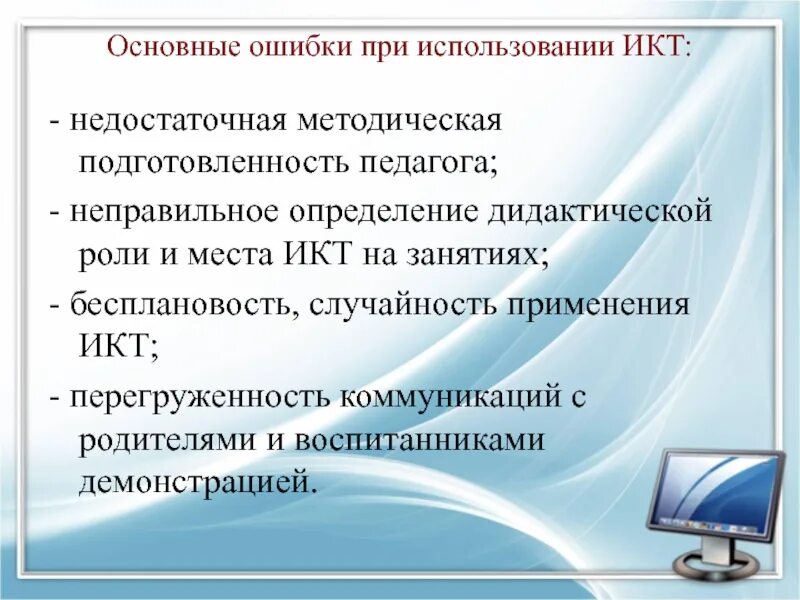 Основные ошибки при использовании ИКТ:

- недостаточная методическая подготовленность педагога;

- неправильное определение дидактической роли и места ИКТ на занятиях;

- бесплановость, случайность применения ИКТ;

- перегруженность коммуникаций с родителями и воспитанниками демонстрацией.